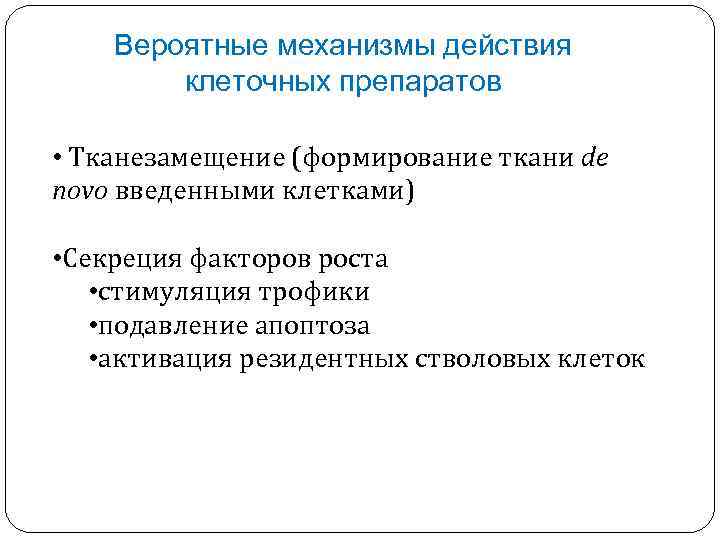 Вероятные механизмы действия клеточных препаратов

• Тканезамещение (формирование ткани de novo введенными клетками)

•Секреция факторов роста
•стимуляция трофики
•подавление апоптоза
•активация резидентных стволовых клеток